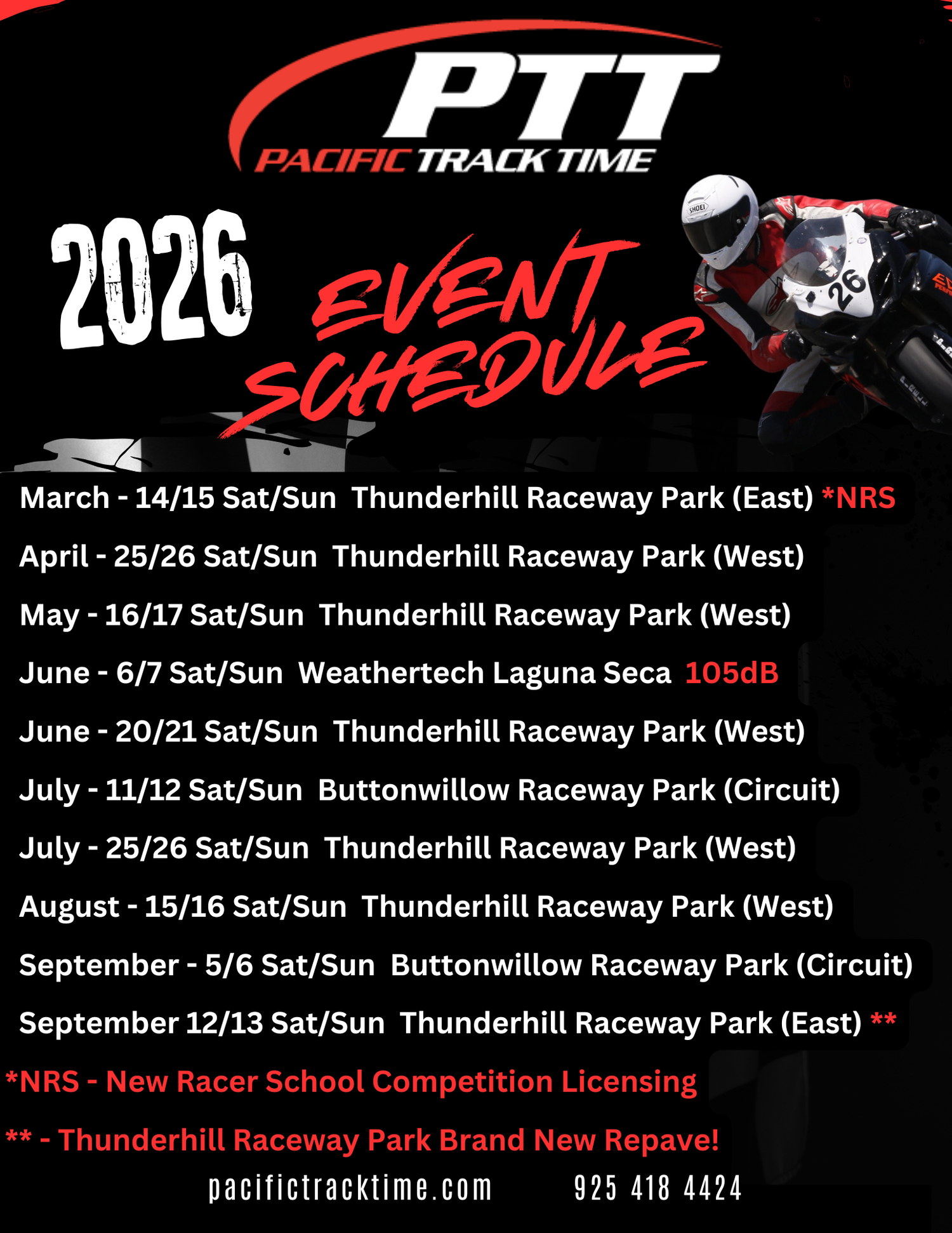 PTT
PACIFIC TRACK TIME

2026 EVENT SCHEDULE

SHOEI
26

March - 14/15 Sat/Sun Thunderhill Raceway Park (East) *NRS

April - 25/26 Sat/Sun Thunderhill Raceway Park (West)

May - 16/17 Sat/Sun Thunderhill Raceway Park (West)

June - 6/7 Sat/Sun Weathertech Laguna Seca 105dB

June - 20/21 Sat/Sun Thunderhill Raceway Park (West)

July - 11/12 Sat/Sun Buttonwillow Raceway Park (Circuit)

July - 25/26 Sat/Sun Thunderhill Raceway Park (West)

August - 15/16 Sat/Sun Thunderhill Raceway Park (West)

September - 5/6 Sat/Sun Buttonwillow Raceway Park (Circuit)

September 12/13 Sat/Sun Thunderhill Raceway Park (East) **

*NRS - New Racer School Competition Licensing

** - Thunderhill Raceway Park Brand New Repave!

pacifictracktime.com 925 418 4424